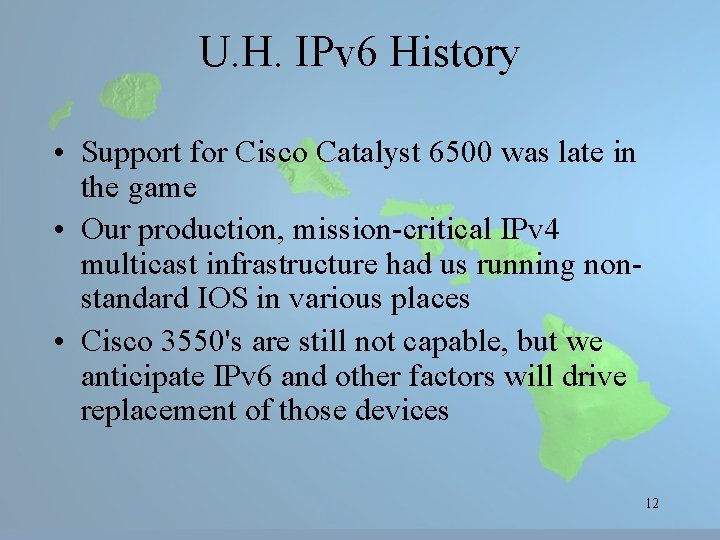 U.H. IPv6 History

• Support for Cisco Catalyst 6500 was late in the game
• Our production, mission-critical IPv4 multicast infrastructure had us running non-standard IOS in various places
• Cisco 3550's are still not capable, but we anticipate IPv6 and other factors will drive replacement of those devices

12